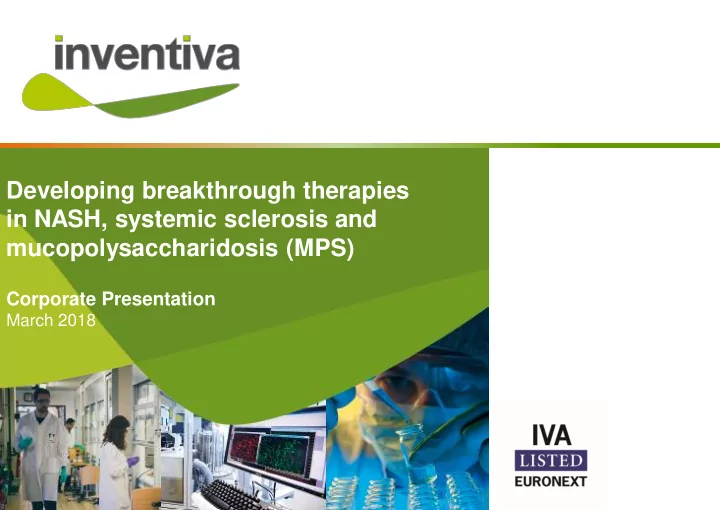 inventiva

Developing breakthrough therapies in NASH, systemic sclerosis and mucopolysaccharidosis (MPS)

Corporate Presentation
March 2018

IVA
LISTED
EURONEXT